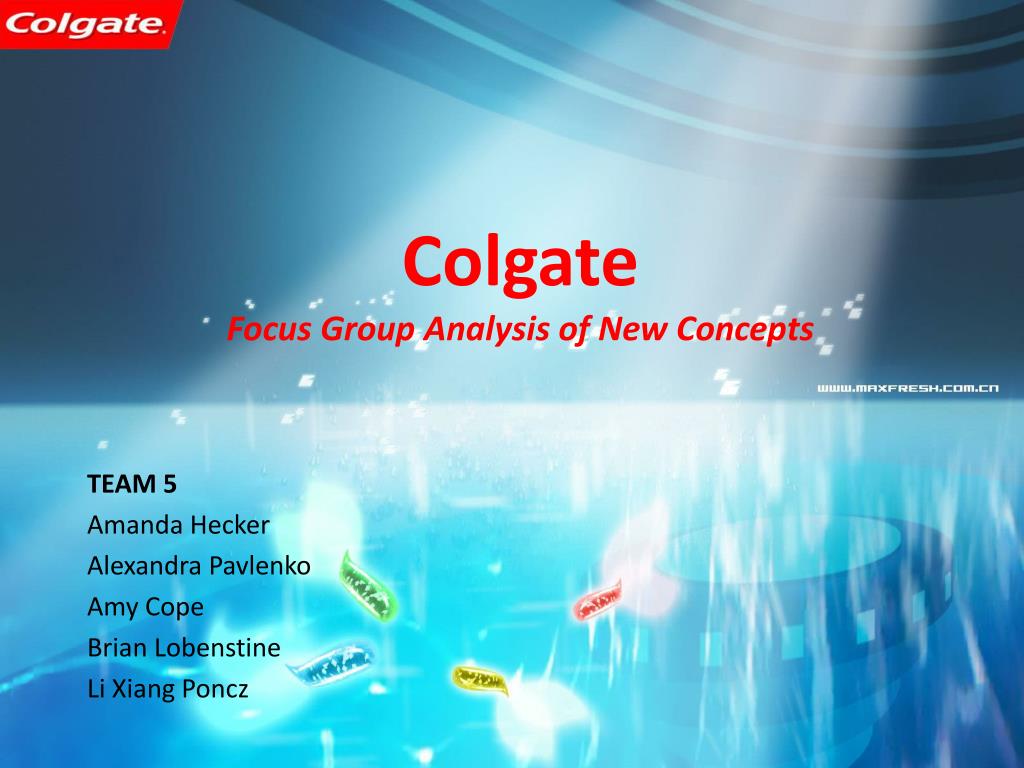 Colgate

Colgate
Focus Group Analysis of New Concepts

WWW.MAXFRESH.COM.CN

TEAM 5
Amanda Hecker
Alexandra Pavlenko
Amy Cope
Brian Lobenstine
Li Xiang Poncz